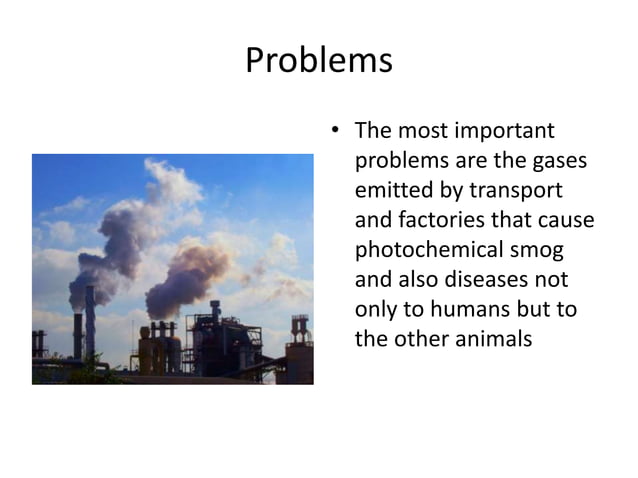 Problems

• The most important problems are the gases emitted by transport and factories that cause photochemical smog and also diseases not only to humans but to the other animals